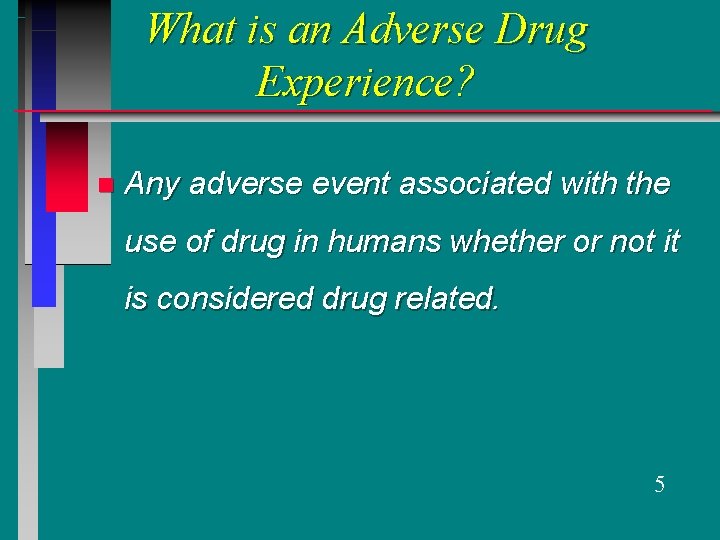 What is an Adverse Drug Experience?

Any adverse event associated with the use of drug in humans whether or not it is considered drug related.

5